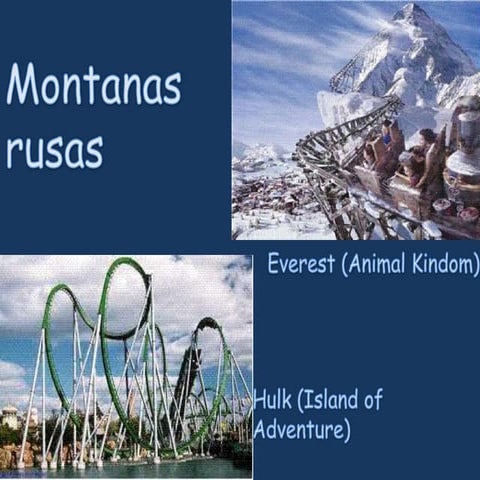 Montanas rusas

Everest (Animal Kindom)

Hulk (Island of Adventure)